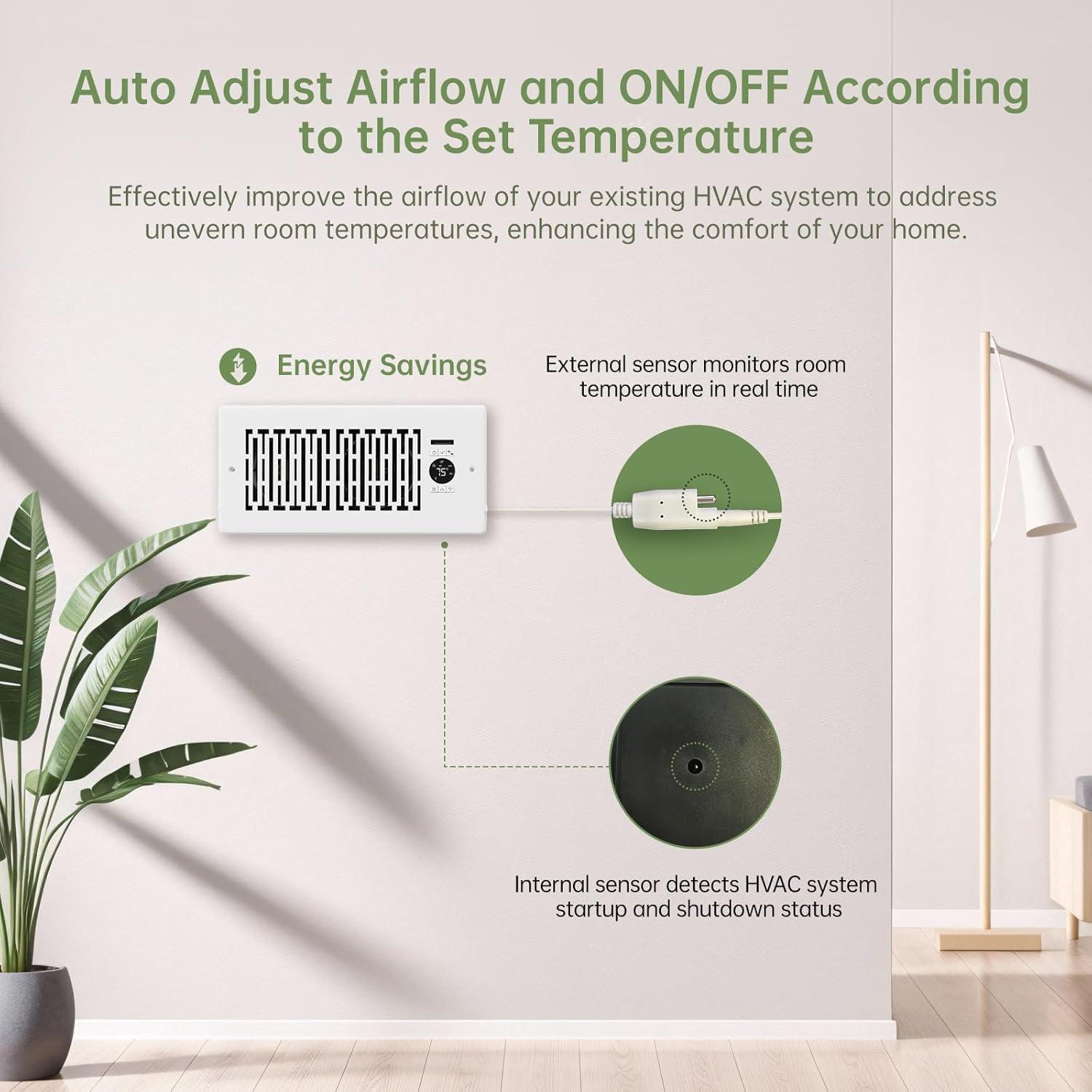 Auto Adjust Airflow and ON/OFF According to the Set Temperature

Effectively improve the airflow of your existing HVAC system to address unevern room temperatures, enhancing the comfort of your home.

Energy Savings

External sensor monitors room temperature in real time

75

Internal sensor detects HVAC system startup and shutdown status